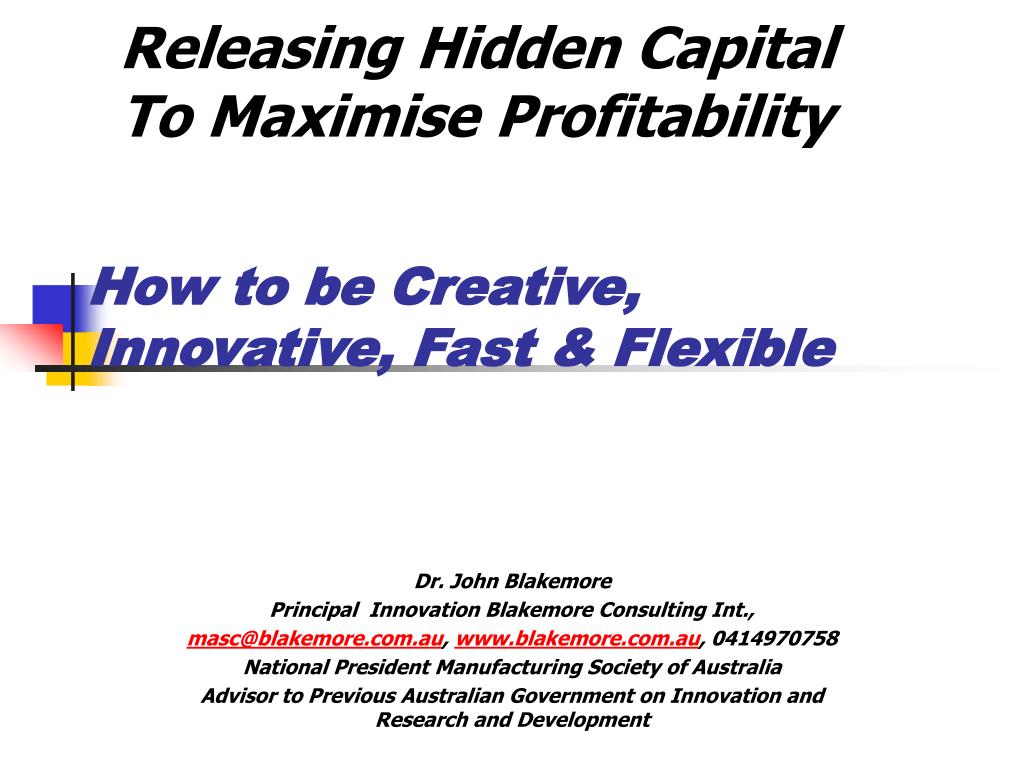 Releasing Hidden Capital
To Maximise Profitability

How to be Creative, Innovative, Fast & Flexible

Dr. John Blakemore
Principal Innovation Blakemore Consulting Int.,
masc@blakemore.com.au, www.blakemore.com.au, 0414970758
National President Manufacturing Society of Australia
Advisor to Previous Australian Government on Innovation and Research and Development